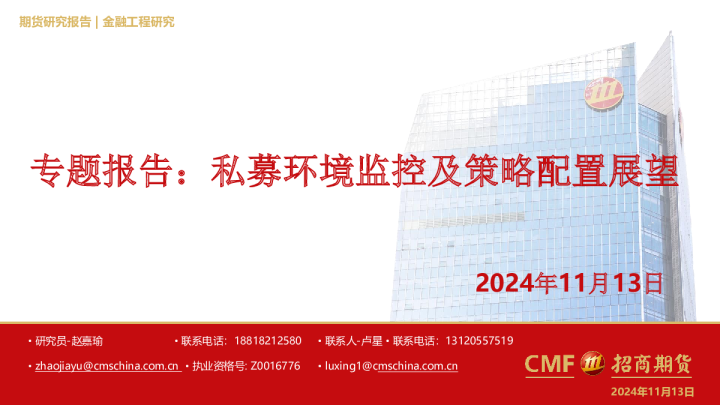 期货研究报告 | 金融工程研究

专题报告：私募环境监控及策略配置展望

2024年11月13日

• 研究员-赵嘉瑜
• 联系电话：18818212580
• 联系人-卢星 • 联系电话：13120557519
• zhaojiayu@cmschina.com.cn
• 执业资格号: Z0016776
• luxing1@cmschina.com.cn

CMF 招商期货

2024年11月13日